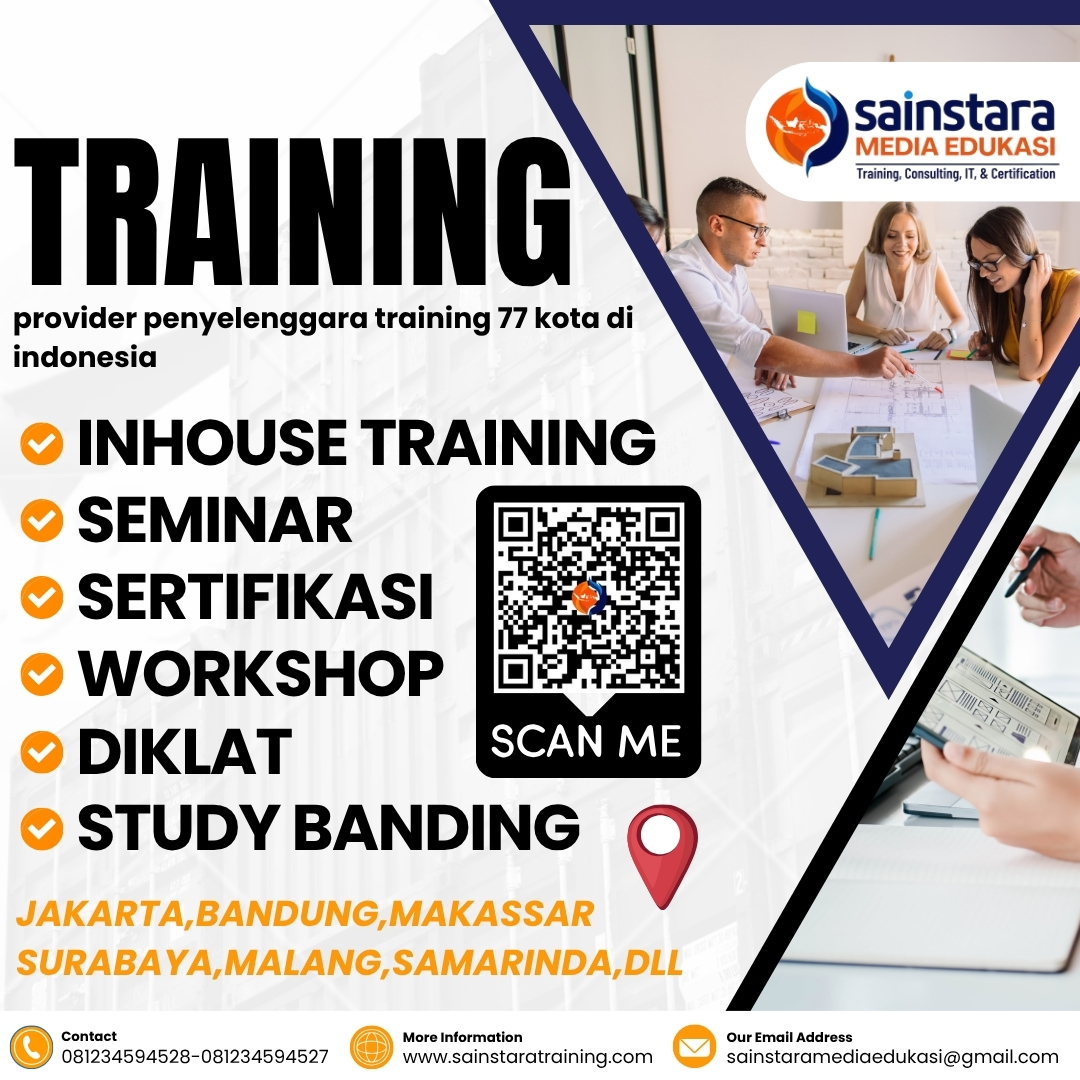 sainstara
MEDIA EDUKASI
Training, Consulting, IT, & Certification

TRAINING

provider penyelenggara training 77 kota di indonesia

INHOUSE TRAINING
SEMINAR
SERTIFIKASI
WORKSHOP
DIKLAT
STUDY BANDING

SCAN ME

JAKARTA,BANDUNG,MAKASSAR
SURABAYA,MALANG,SAMARINDA,DLL

Contact
081234594528-081234594527

More Information
www.sainstaratraining.com

Our Email Address
sainstaramediaedukasi@gmail.com